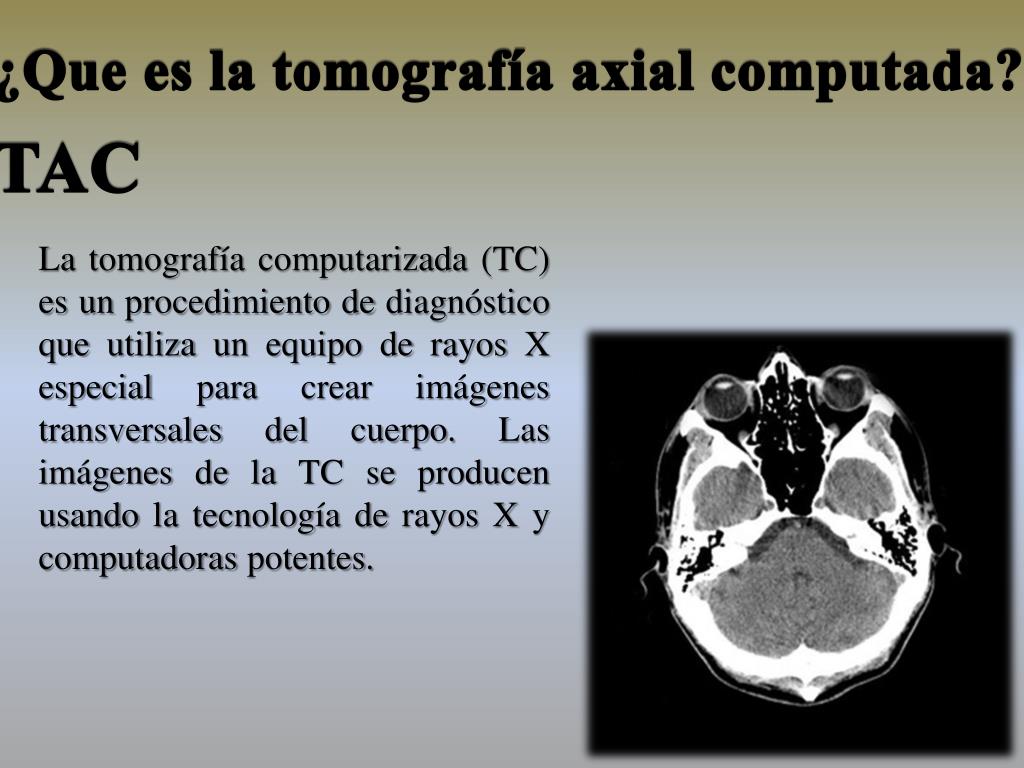 ¿Que es la tomografía axial computada?
TAC

La tomografía computarizada (TC) es un procedimiento de diagnóstico que utiliza un equipo de rayos X especial para crear imágenes transversales del cuerpo. Las imágenes de la TC se producen usando la tecnología de rayos X y computadoras potentes.